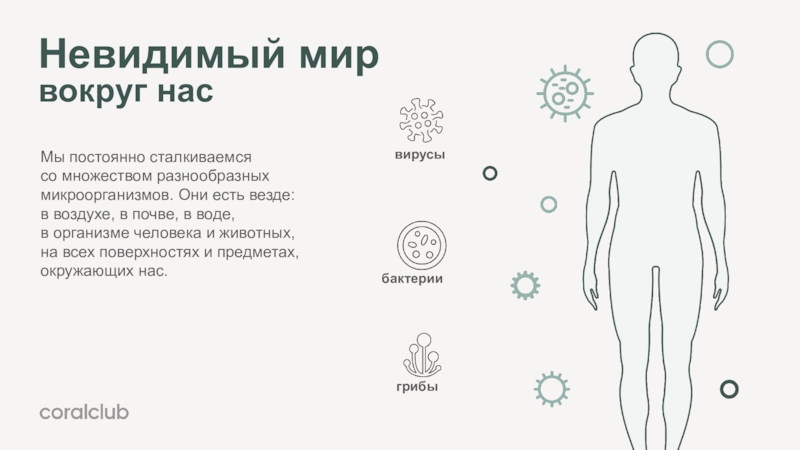 Невидимый мир
вокруг нас

Мы постоянно сталкиваемся со множеством разнообразных микроорганизмов. Они есть везде: в воздухе, в почве, в воде, в организме человека и животных, на всех поверхностях и предметах, окружающих нас.

вирусы

бактерии

грибы

coralclub